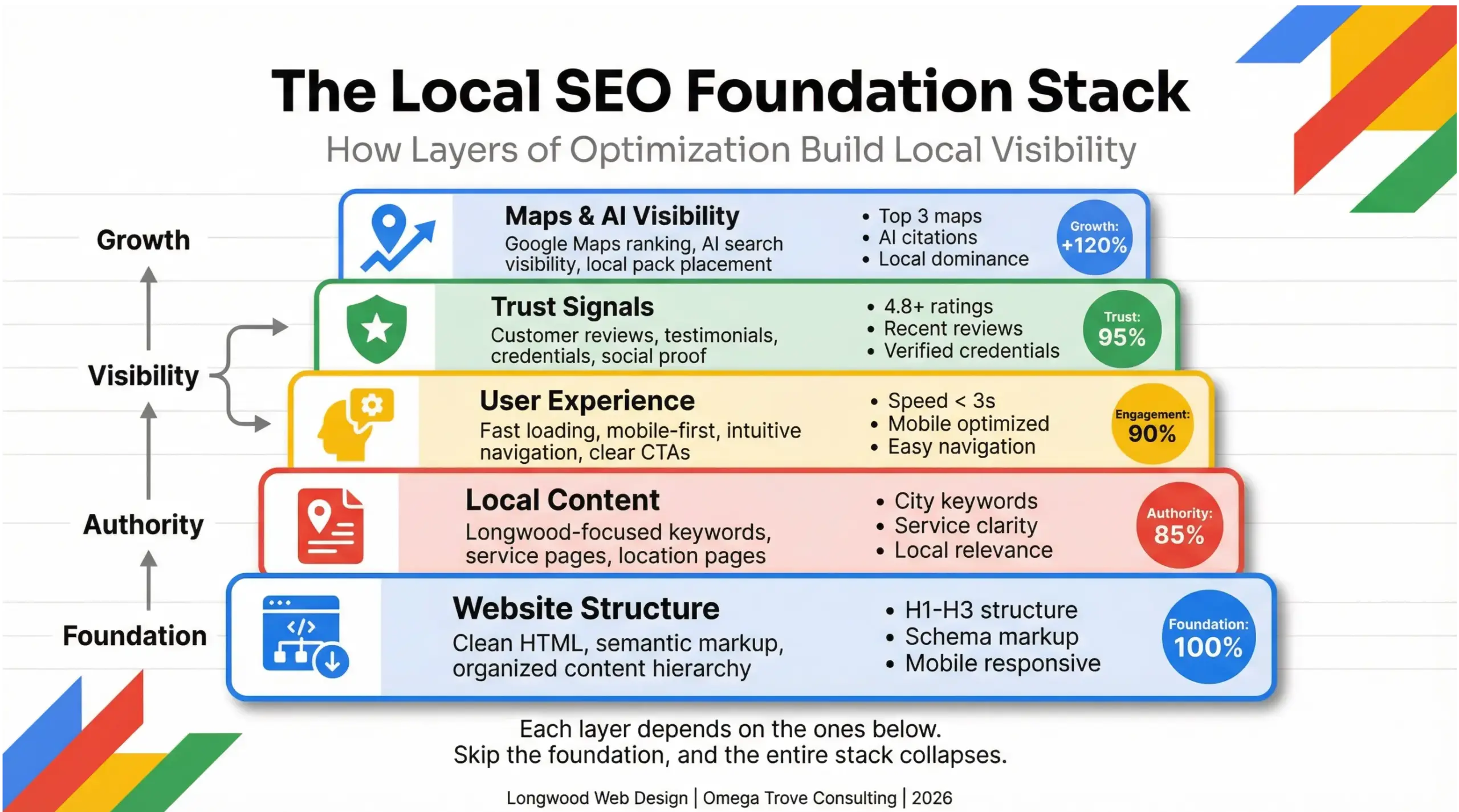 The Local SEO Foundation Stack

How Layers of Optimization Build Local Visibility

Growth

Visibility

Authority

Foundation

Maps & AI Visibility
Google Maps ranking, AI search visibility, local pack placement

• Top 3 maps
• AI citations
• Local dominance

Growth: +120%

Trust Signals
Customer reviews, testimonials, credentials, social proof

• 4.8+ ratings
• Recent reviews
• Verified credentials

Trust: 95%

User Experience
Fast loading, mobile-first, intuitive navigation, clear CTAs

• Speed < 3s
• Mobile optimized
• Easy navigation

Engagement: 90%

Local Content
Longwood-focused keywords, service pages, location pages

• City keywords
• Service clarity
• Local relevance

Authority: 85%

Website Structure
Clean HTML, semantic markup, organized content hierarchy

• H1-H3 structure
• Schema markup
• Mobile responsive

Foundation: 100%

Each layer depends on the ones below.
Skip the foundation, and the entire stack collapses.

Longwood Web Design | Omega Trove Consulting | 2026